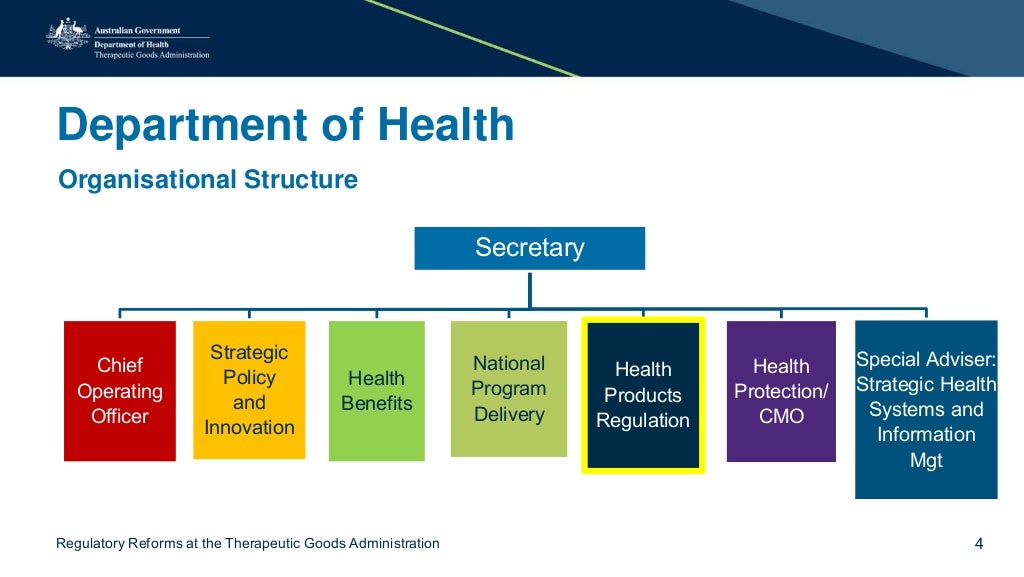 Australian Government
Department of Health
Therapeutic Goods Administration

Department of Health

Organisational Structure

Secretary

Chief Operating Officer

Strategic Policy and Innovation

Health Benefits

National Program Delivery

Health Products Regulation

Health Protection/ CMO

Special Adviser: Strategic Health Systems and Information Mgt

Regulatory Reforms at the Therapeutic Goods Administration

4